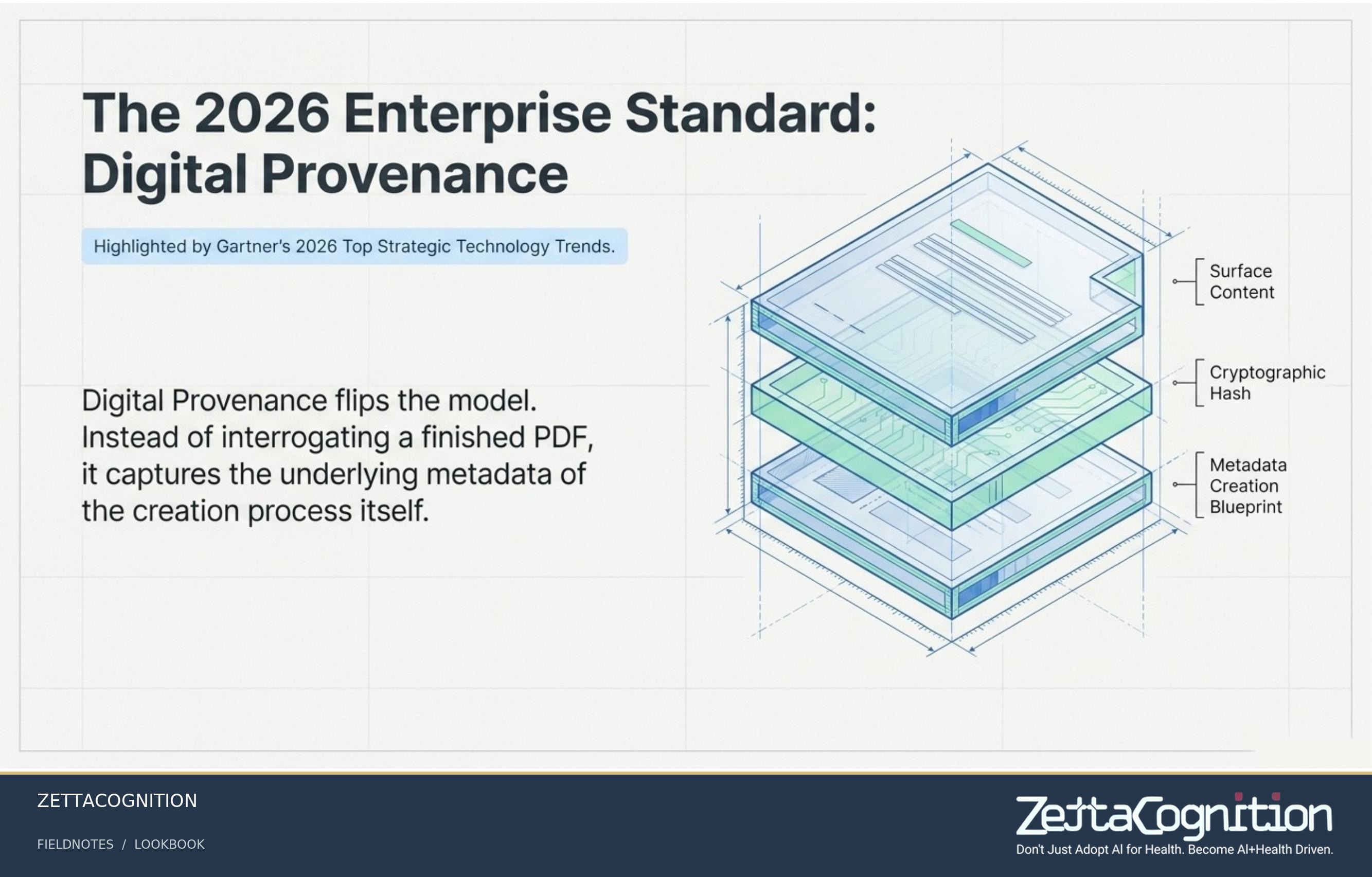 The 2026 Enterprise Standard: Digital Provenance

Highlighted by Gartner's 2026 Top Strategic Technology Trends.

Digital Provenance flips the model. Instead of interrogating a finished PDF, it captures the underlying metadata of the creation process itself.

Surface Content

Cryptographic Hash

Metadata Creation Blueprint

ZETTACOGNITION

FIELDNOTES / LOOKBOOK

ZettaCognition

Don't Just Adopt AI for Health. Become AI+Health Driven.